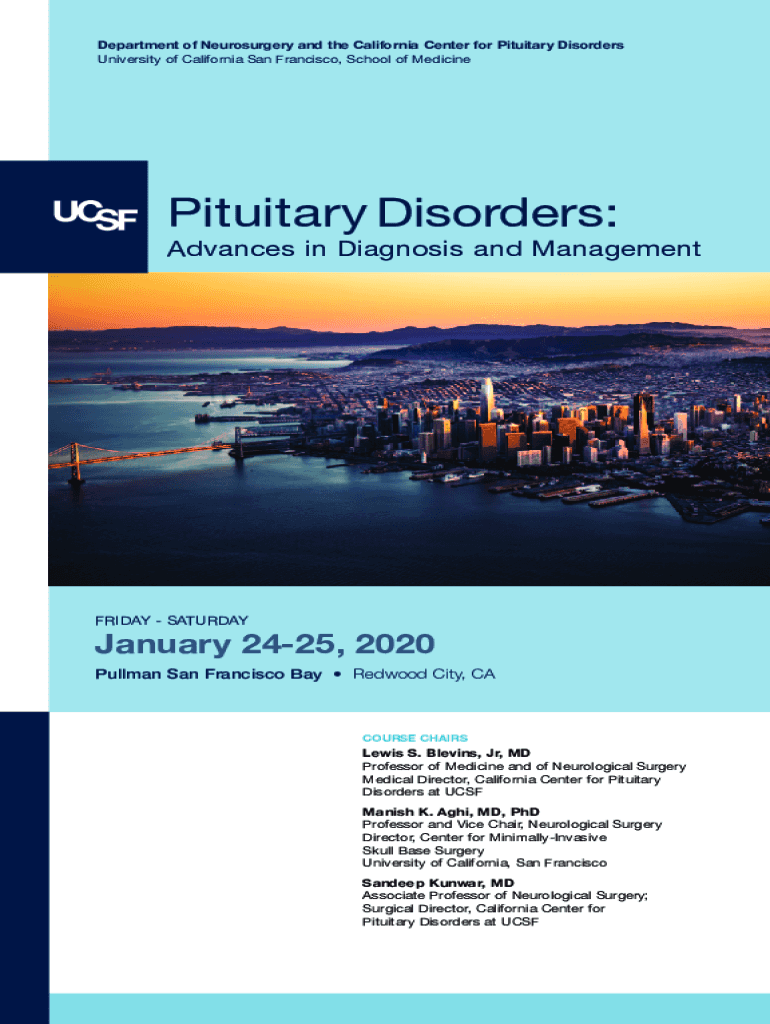 Department of Neurosurgery and the California Center for Pituitary Disorders
University of California San Francisco, School of Medicine

UCSF

Pituitary Disorders:
Advances in Diagnosis and Management

FRIDAY - SATURDAY

January 24-25, 2020

Pullman San Francisco Bay • Redwood City, CA

COURSE CHAIRS

Lewis S. Blevins, Jr, MD
Professor of Medicine and of Neurological Surgery
Medical Director, California Center for Pituitary Disorders at UCSF

Manish K. Aghi, MD, PhD
Professor and Vice Chair, Neurological Surgery
Director, Center for Minimally-Invasive Skull Base Surgery
University of California, San Francisco

Sandeep Kunwar, MD
Associate Professor of Neurological Surgery;
Surgical Director, California Center for Pituitary Disorders at UCSF